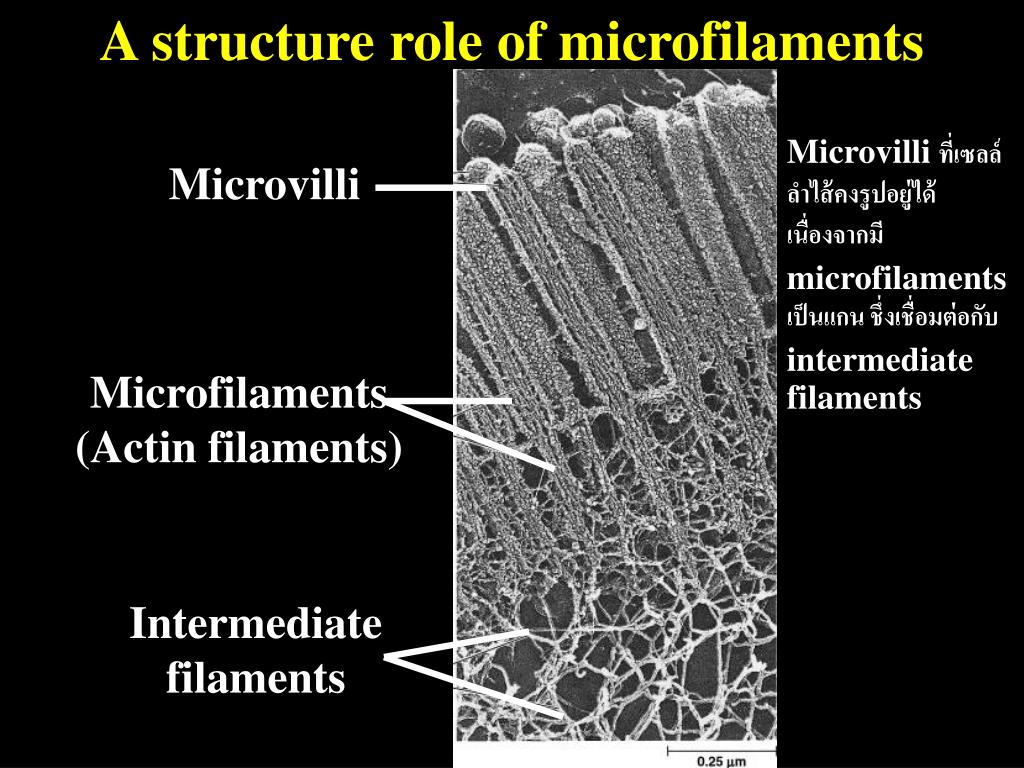 A structure role of microfilaments

Microvilli

Microfilaments (Actin filaments)

Intermediate filaments

0.25 µm

Microvilli ที่เซลล์ลำไส้คงรูปอยู่ได้เนื่องจากมี microfilaments เป็นแกน ซึ่งเชื่อมต่อกับ intermediate filaments